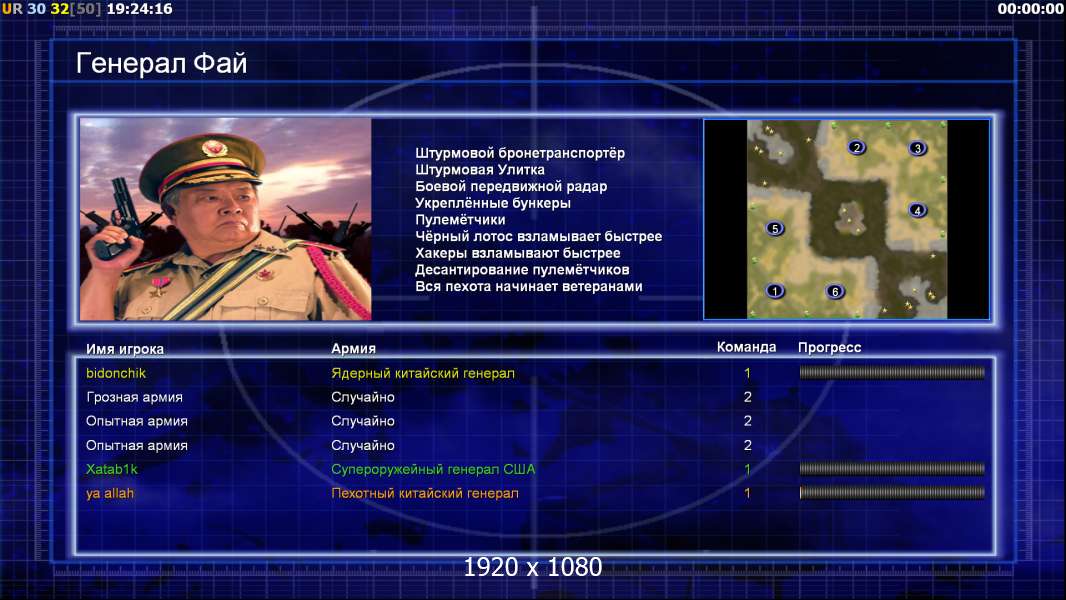 UR 30 32[50] 19:24:16

00:00:00

Генерал Фай

Штурмовой бронетранспортёр
Штурмовая Улитка
Боевой передвижной радар
Укреплённые бункеры
Пулемётчики
Чёрный лотос взламывает быстрее
Хакеры взламывают быстрее
Десантирование пулемётчиков
Вся пехота начинает ветеранами

2 3 4 5 1 6

| Имя игрока | Армия | Команда | Прогресс |
|---|---|---|---|
| bidonchik | Ядерный китайский генерал | 1 | |
| Грозная армия | Случайно | 2 | |
| Опытная армия | Случайно | 2 | |
| Опытная армия | Случайно | 2 | |
| Xatab1k | Супероружейный генерал США | 1 | |
| ya allah | Пехотный китайский генерал | 1 | |

1920 x 1080